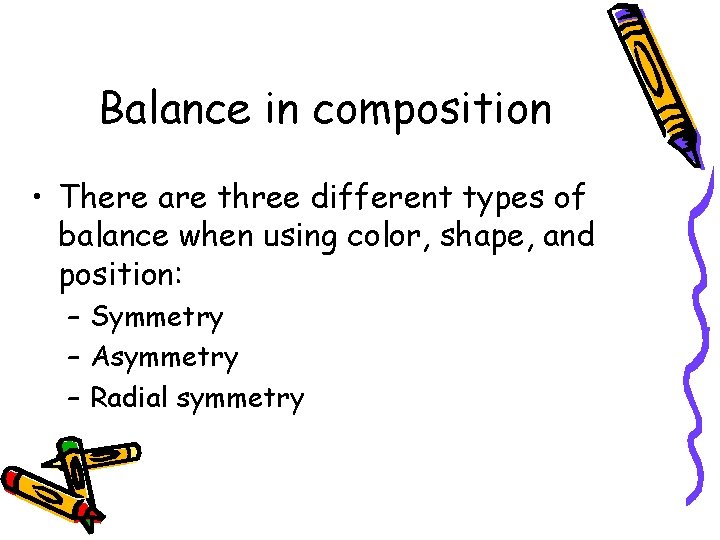 Balance in composition

• There are three different types of balance when using color, shape, and position:
  – Symmetry
  – Asymmetry
  – Radial symmetry